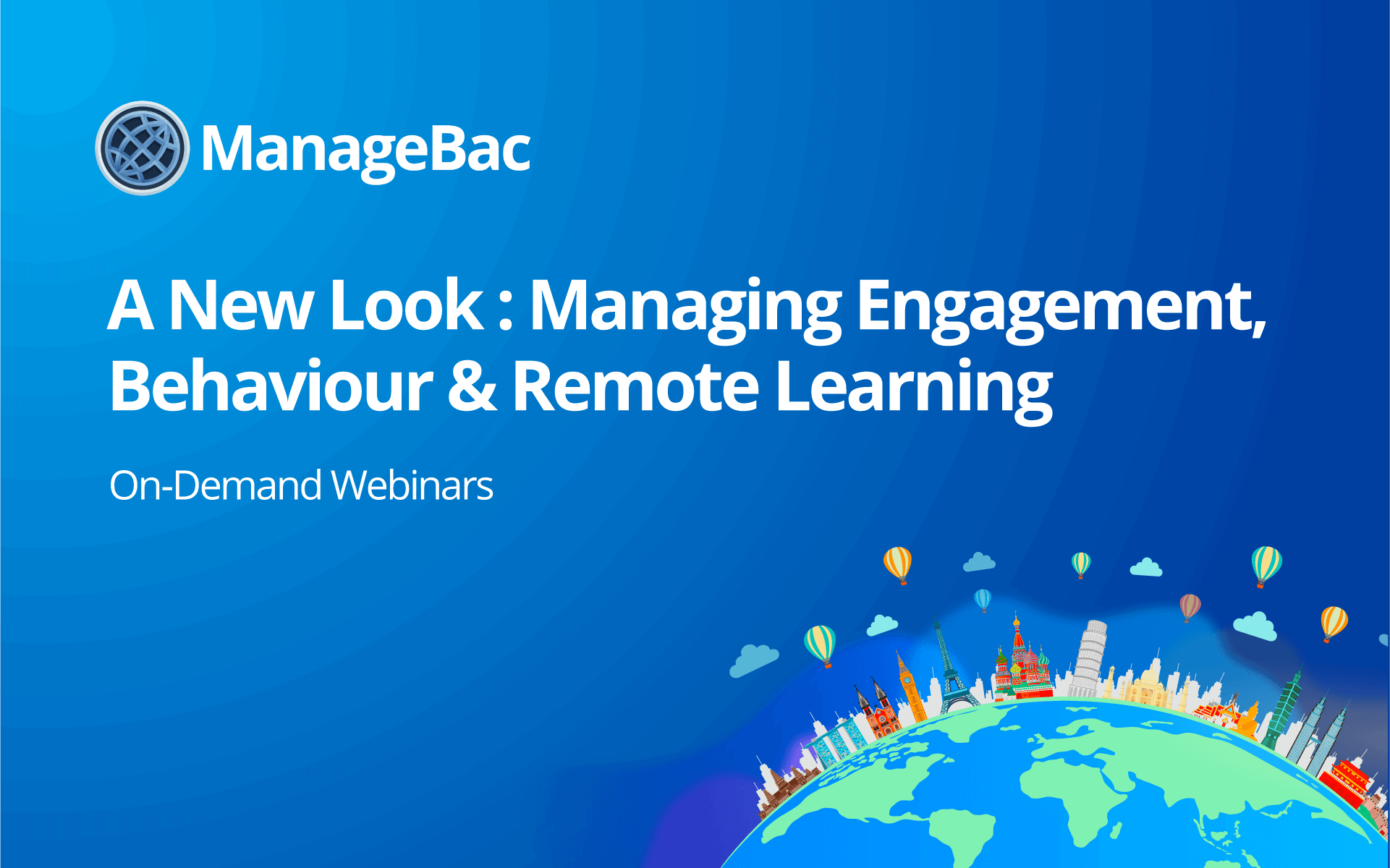 ManageBac

A New Look : Managing Engagement, Behaviour & Remote Learning

On-Demand Webinars